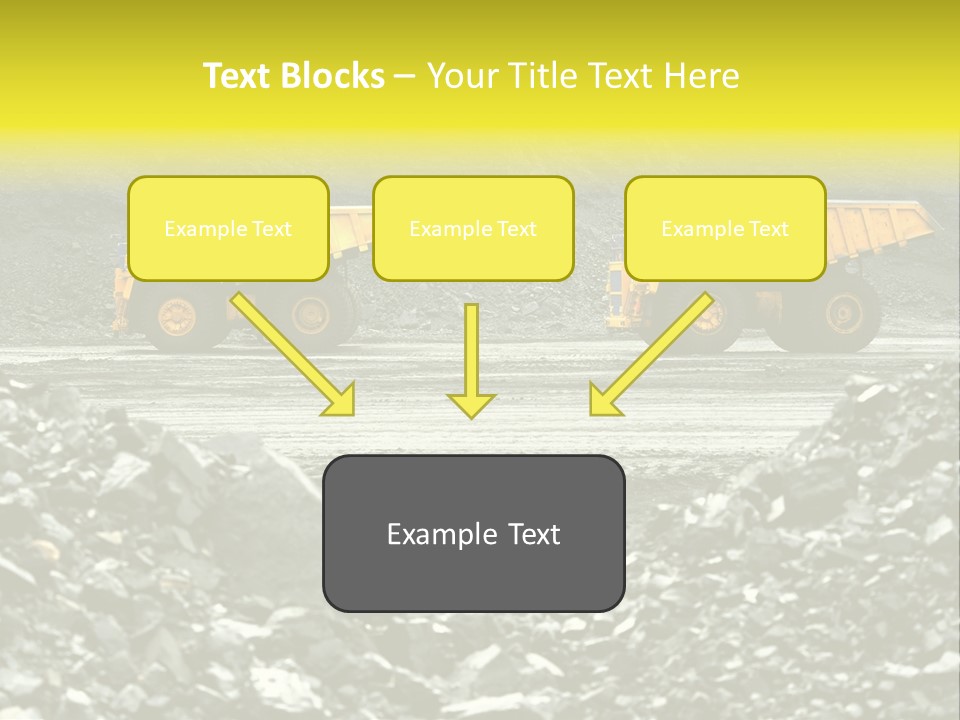 Text Blocks – Your Title Text Here

Example Text

Example Text

Example Text

Example Text